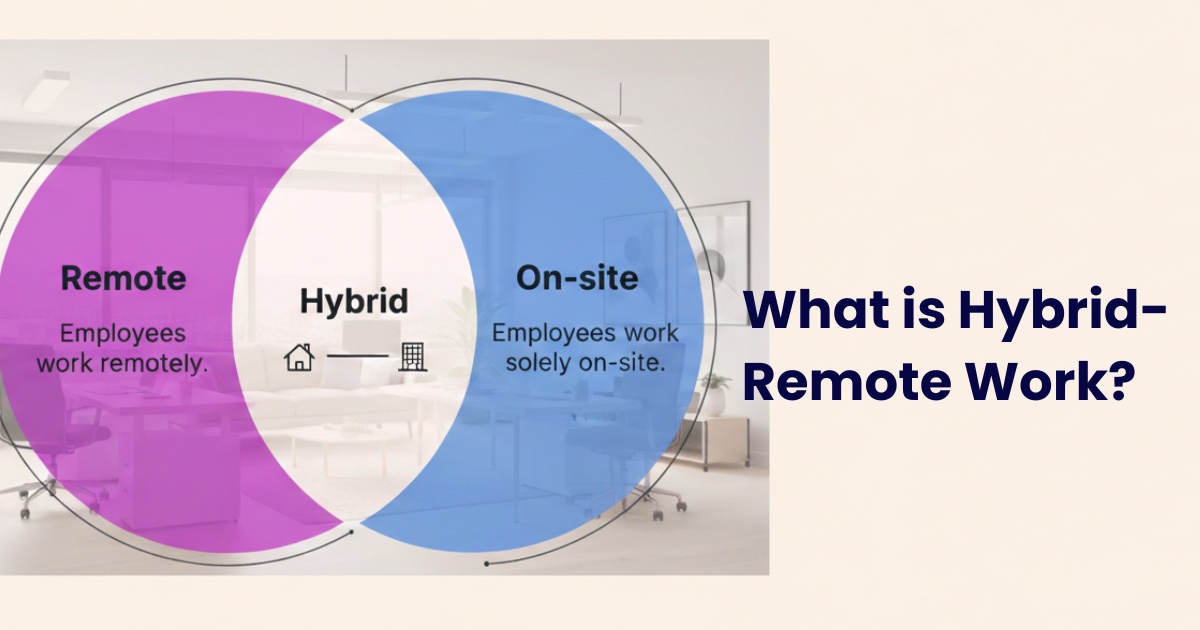 Remote
Employees work remotely.

Hybrid

On-site
Employees work solely on-site.

What is Hybrid-Remote Work?